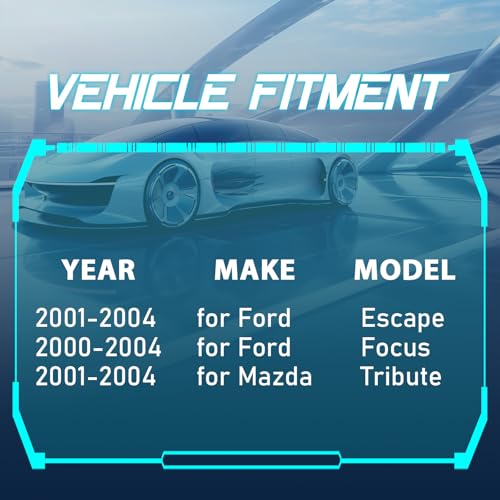 VEHICLE FITMENT

| YEAR | MAKE | MODEL |
|---|---|---|
| 2001-2004 | for Ford | Escape |
| 2000-2004 | for Ford | Focus |
| 2001-2004 | for Mazda | Tribute |